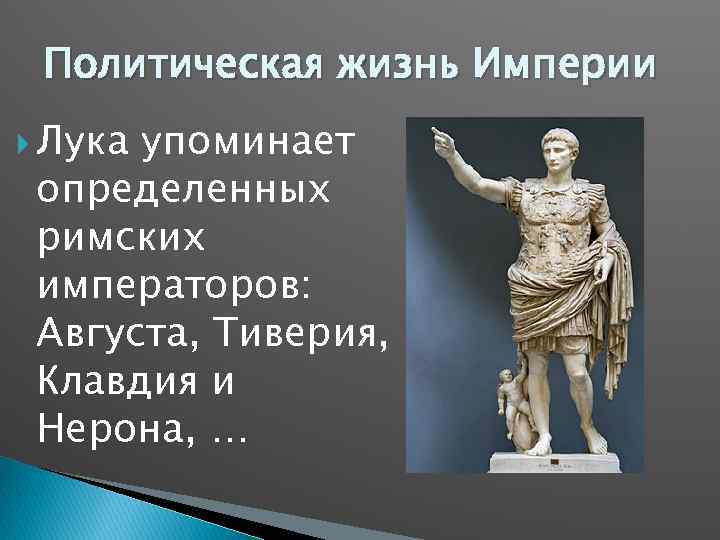 Политическая жизнь Империи

Лука упоминает определенных римских императоров: Августа, Тиверия, Клавдия и Нерона, …